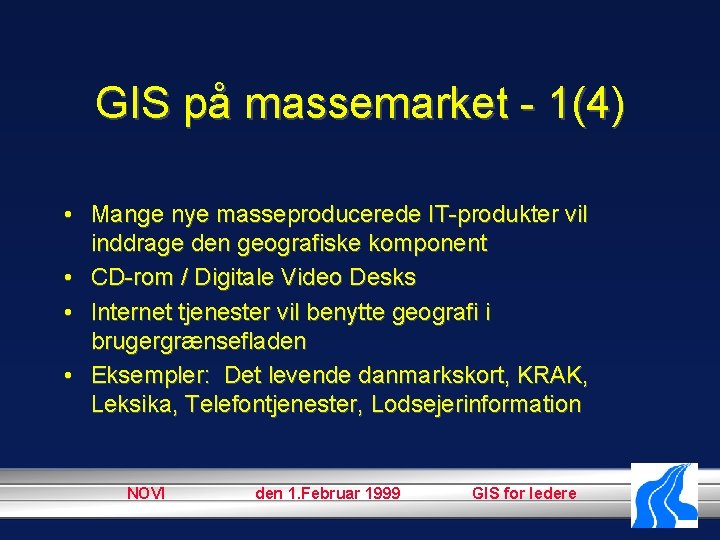 GIS på massemarket - 1(4)

• Mange nye masseproducerede IT-produkter vil inddrage den geografiske komponent
• CD-rom / Digitale Video Desks
• Internet tjenester vil benytte geografi i brugergrænsefladen
• Eksempler: Det levende danmarkskort, KRAK, Leksika, Telefontjenester, Lodsejerinformation

NOVI den 1.Februar 1999 GIS for ledere